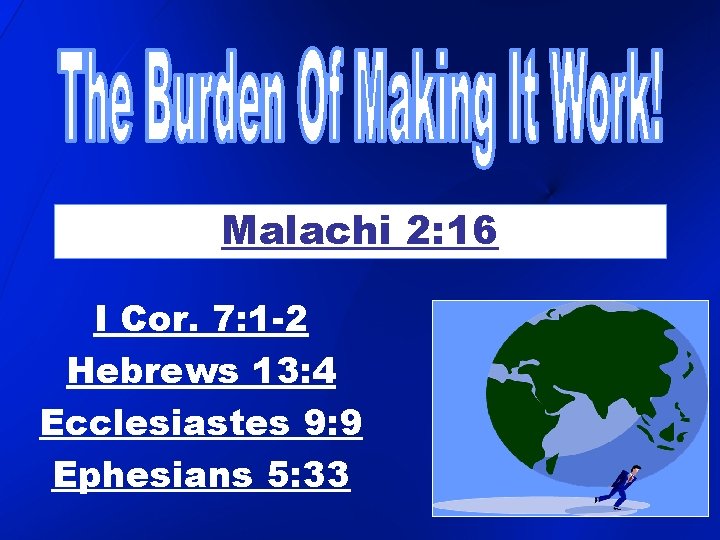 The Burden Of Making It Work!

Malachi 2:16

I Cor. 7:1-2

Hebrews 13:4

Ecclesiastes 9:9

Ephesians 5:33